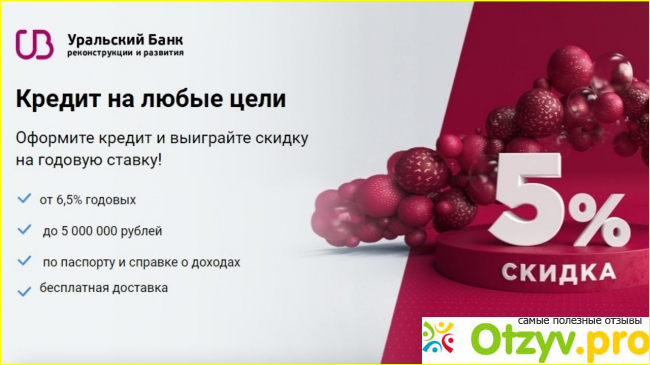 Уральский Банк
реконструкции и развития

Кредит на любые цели

Оформите кредит и выиграйте скидку на годовую ставку!

от 6,5% годовых

до 5 000 000 рублей

по паспорту и справке о доходах

бесплатная доставка

5%
СКИДКА

самые полезные отзывы
Otzyv.pro